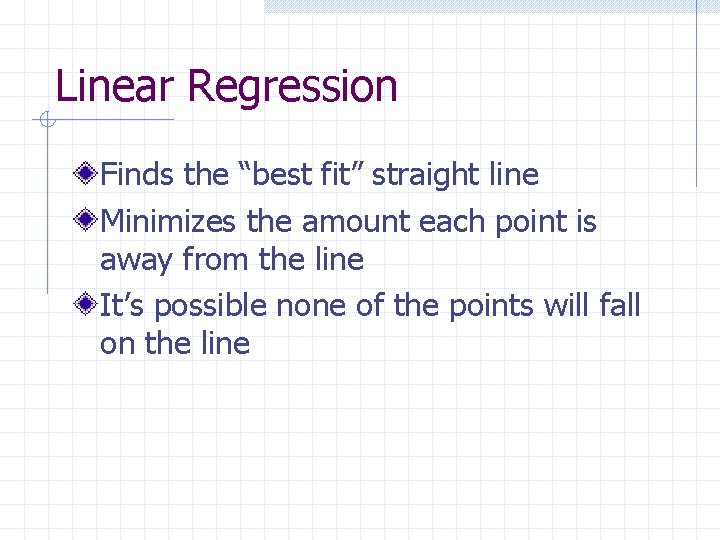 Linear Regression

Finds the “best fit” straight line

Minimizes the amount each point is away from the line

It’s possible none of the points will fall on the line